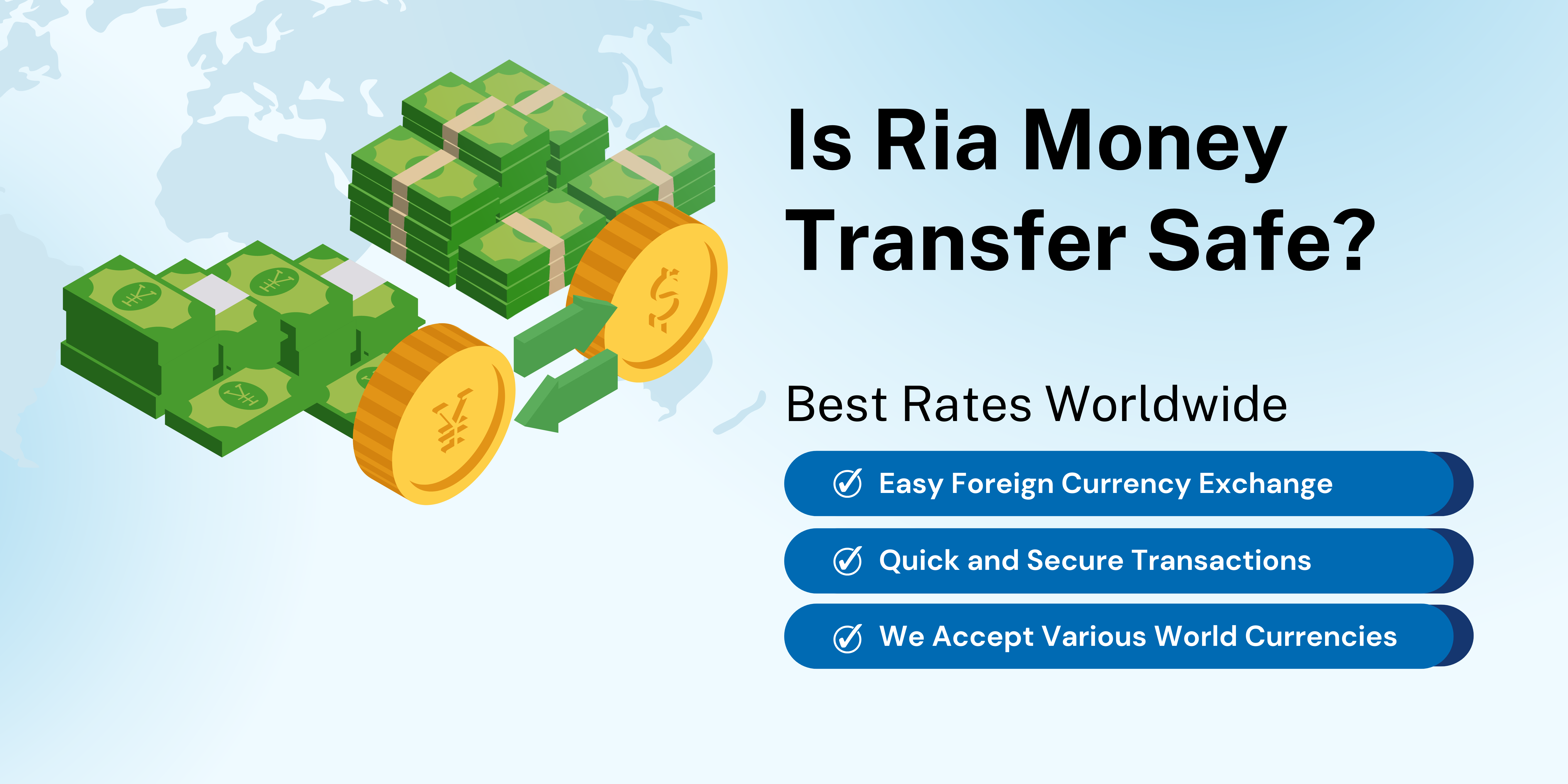 Is Ria Money Transfer Safe?

Best Rates Worldwide

Easy Foreign Currency Exchange

Quick and Secure Transactions

We Accept Various World Currencies